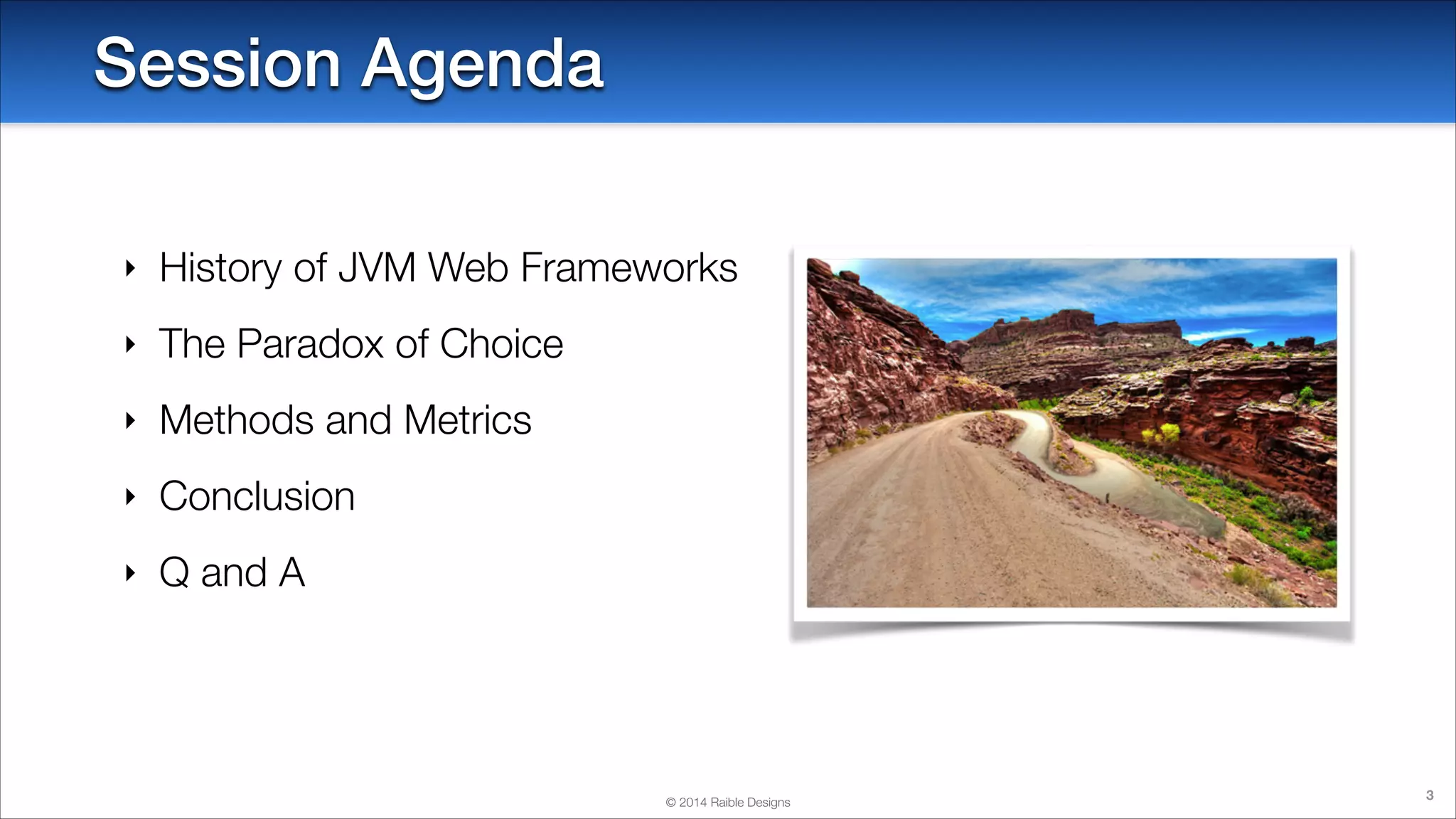 Session Agenda

‣ History of JVM Web Frameworks
‣ The Paradox of Choice
‣ Methods and Metrics
‣ Conclusion
‣ Q and A

© 2014 Raible Designs

3